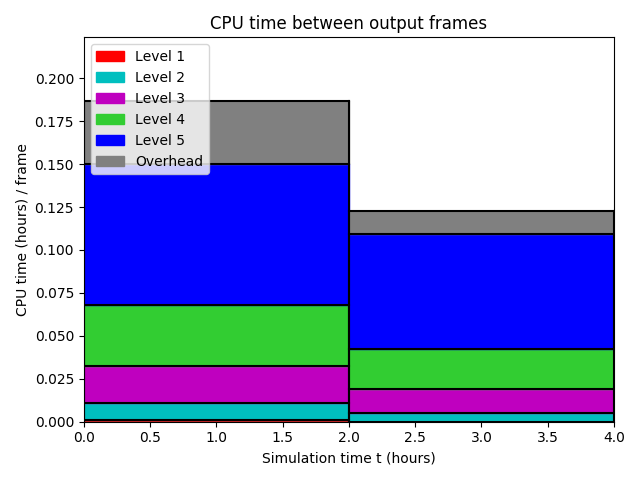 CPU time between output frames

Level 1
Level 2
Level 3
Level 4
Level 5
Overhead

CPU time (hours) / frame

0.200
0.175
0.150
0.125
0.100
0.075
0.050
0.025
0.000

0.0 0.5 1.0 1.5 2.0 2.5 3.0 3.5 4.0

Simulation time t (hours)